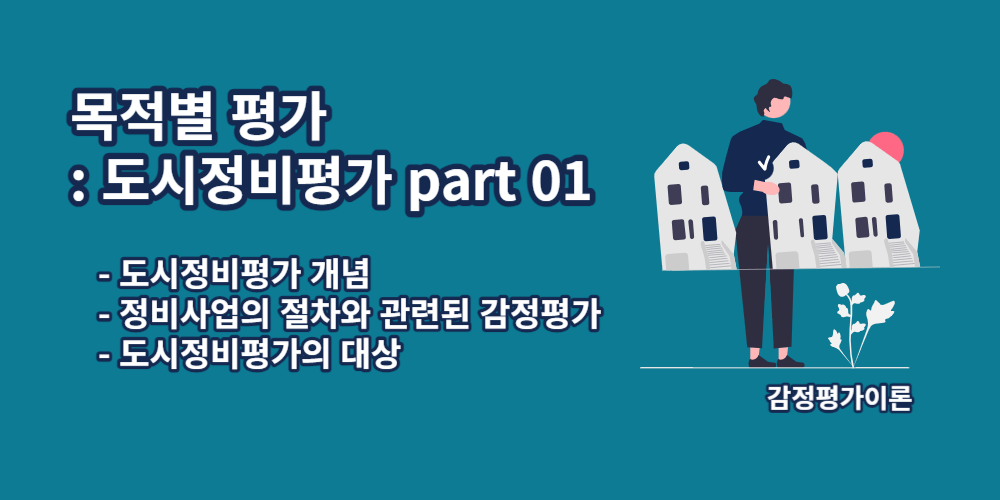 목적별 평가
: 도시정비평가 part 01

- 도시정비평가 개념
- 정비사업의 절차와 관련된 감정평가
- 도시정비평가의 대상

감정평가이론